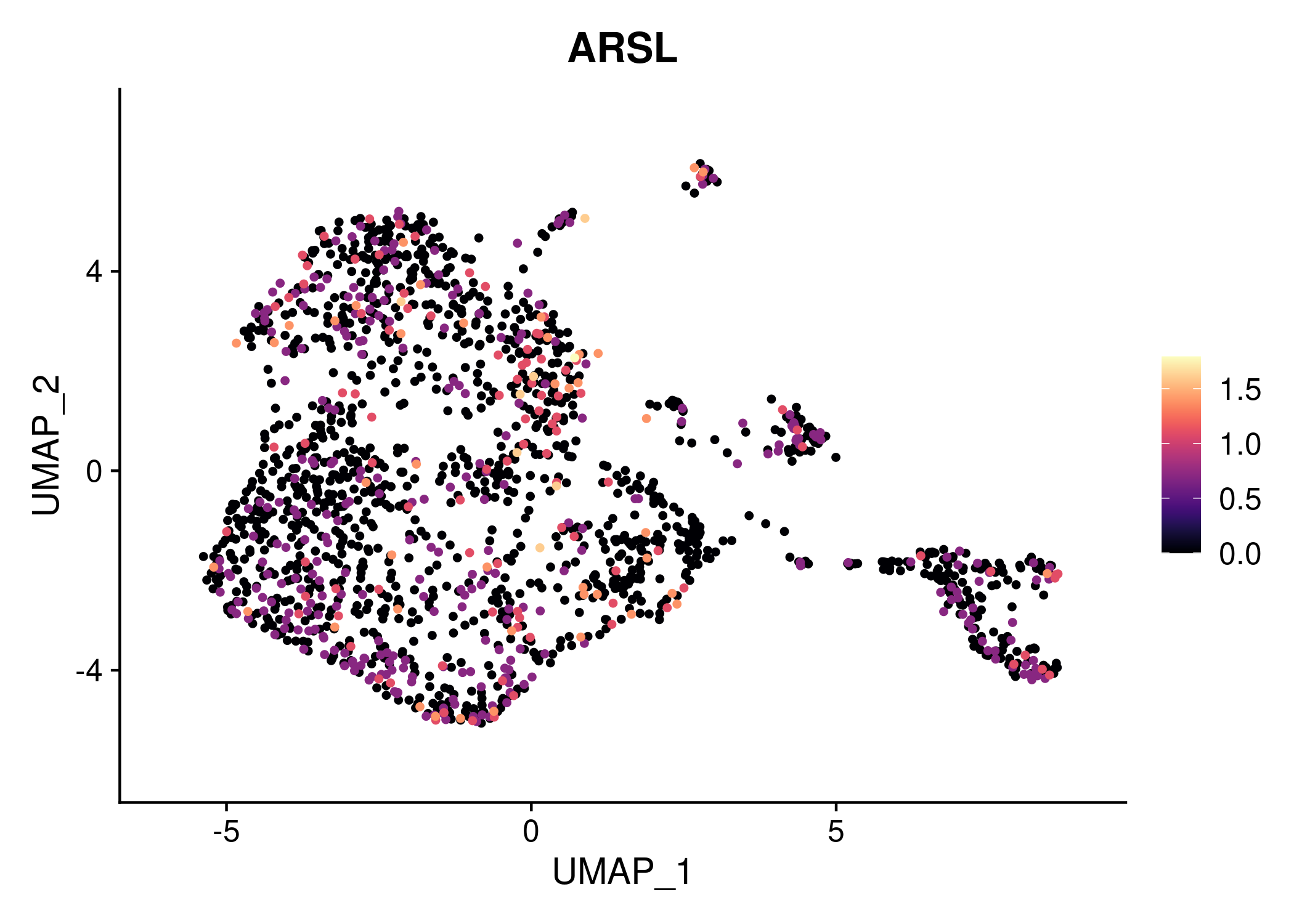 ARSL

UMAP_2

4
0
-4

-5
0
5

UMAP_1

1.5
1.0
0.5
0.0